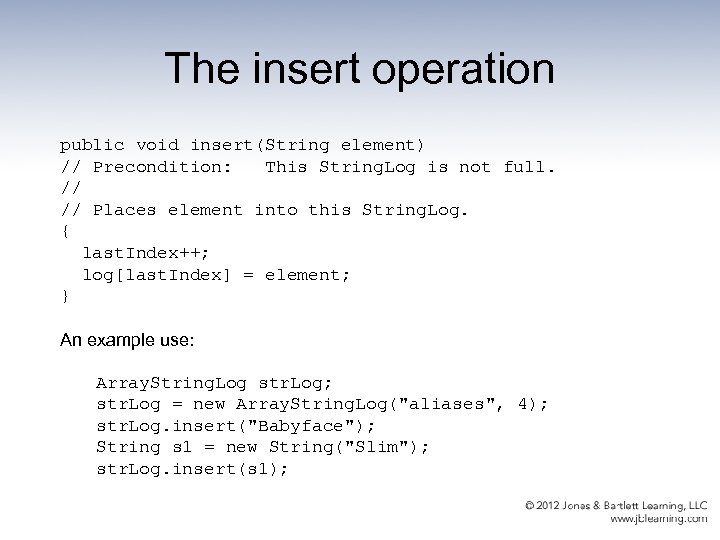 The insert operation

public void insert(String element)
// Precondition:   This StringLog is not full.
//
// Places element into this StringLog.
{
  lastIndex++;
  log[lastIndex] = element;
}

An example use:

ArrayStringLog strLog;
strLog = new ArrayStringLog("aliases", 4);
strLog.insert("Babyface");
String s1 = new String("Slim");
strLog.insert(s1);

© 2012 Jones & Bartlett Learning, LLC
www.jblearning.com